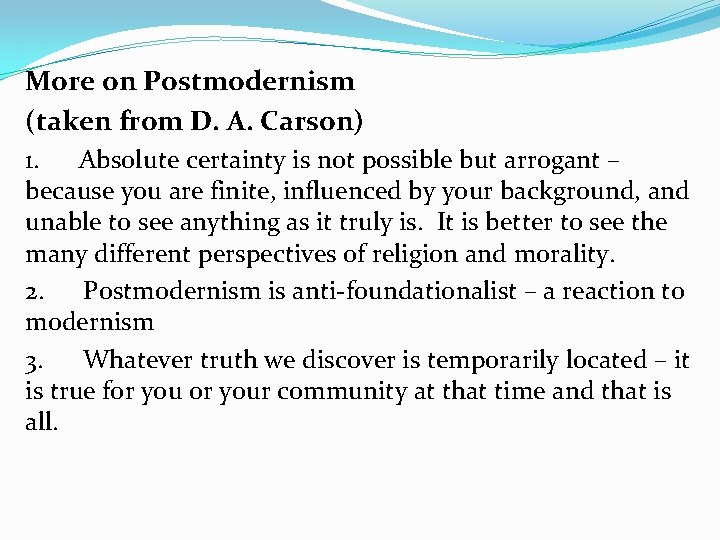 More on Postmodernism
(taken from D. A. Carson)

1. Absolute certainty is not possible but arrogant – because you are finite, influenced by your background, and unable to see anything as it truly is. It is better to see the many different perspectives of religion and morality.

2. Postmodernism is anti-foundationalist – a reaction to modernism

3. Whatever truth we discover is temporarily located – it is true for you or your community at that time and that is all.